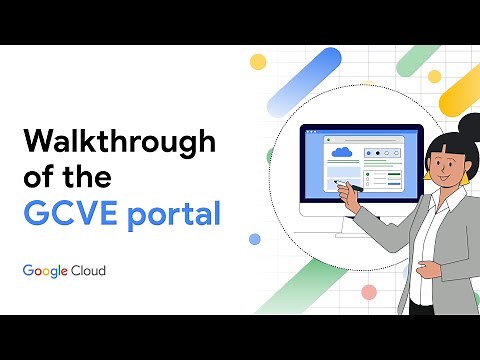 Walkthrough of the GCVE portal

Google Cloud